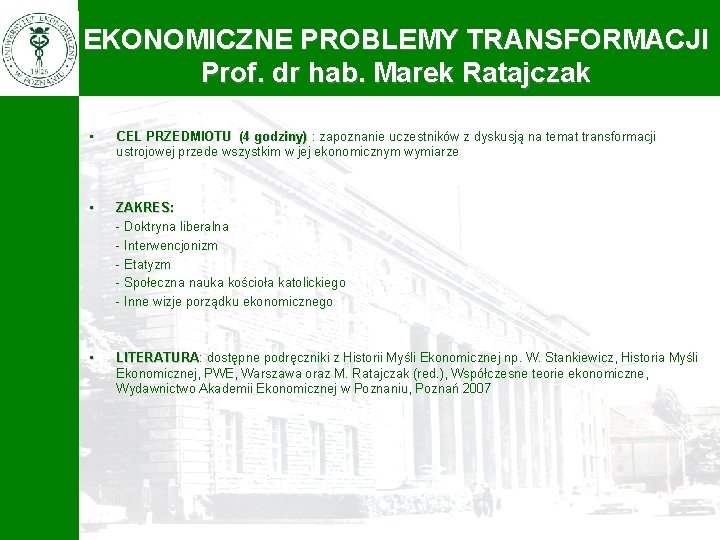 UNIWERSYTET EKONOMICZNY W POZNANIU 1926

EKONOMICZNE PROBLEMY TRANSFORMACJI
Prof. dr hab. Marek Ratajczak

▪ CEL PRZEDMIOTU (4 godziny) : zapoznanie uczestników z dyskusją na temat transformacji ustrojowej przede wszystkim w jej ekonomicznym wymiarze

▪ ZAKRES:
- Doktryna liberalna
- Interwencjonizm
- Etatyzm
- Społeczna nauka kościoła katolickiego
- Inne wizje porządku ekonomicznego

▪ LITERATURA: dostępne podręczniki z Historii Myśli Ekonomicznej np. W. Stankiewicz, Historia Myśli Ekonomicznej, PWE, Warszawa oraz M. Ratajczak (red.), Współczesne teorie ekonomiczne, Wydawnictwo Akademii Ekonomicznej w Poznaniu, Poznań 2007